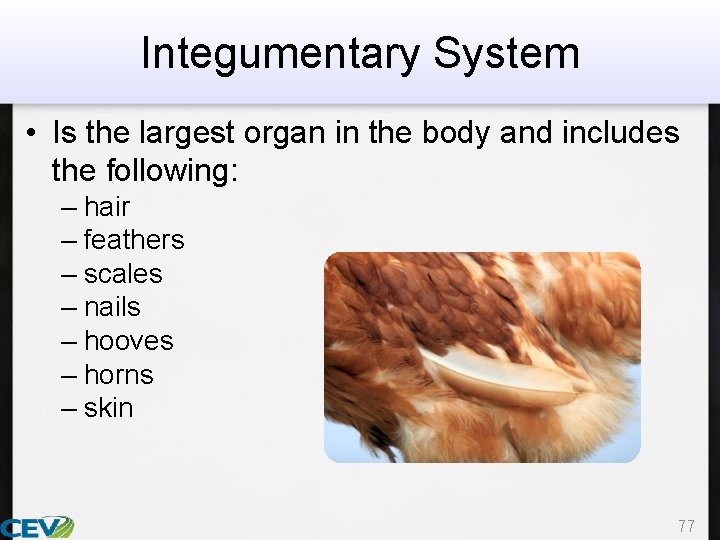 Integumentary System

• Is the largest organ in the body and includes the following:
– hair
– feathers
– scales
– nails
– hooves
– horns
– skin

CEV

77